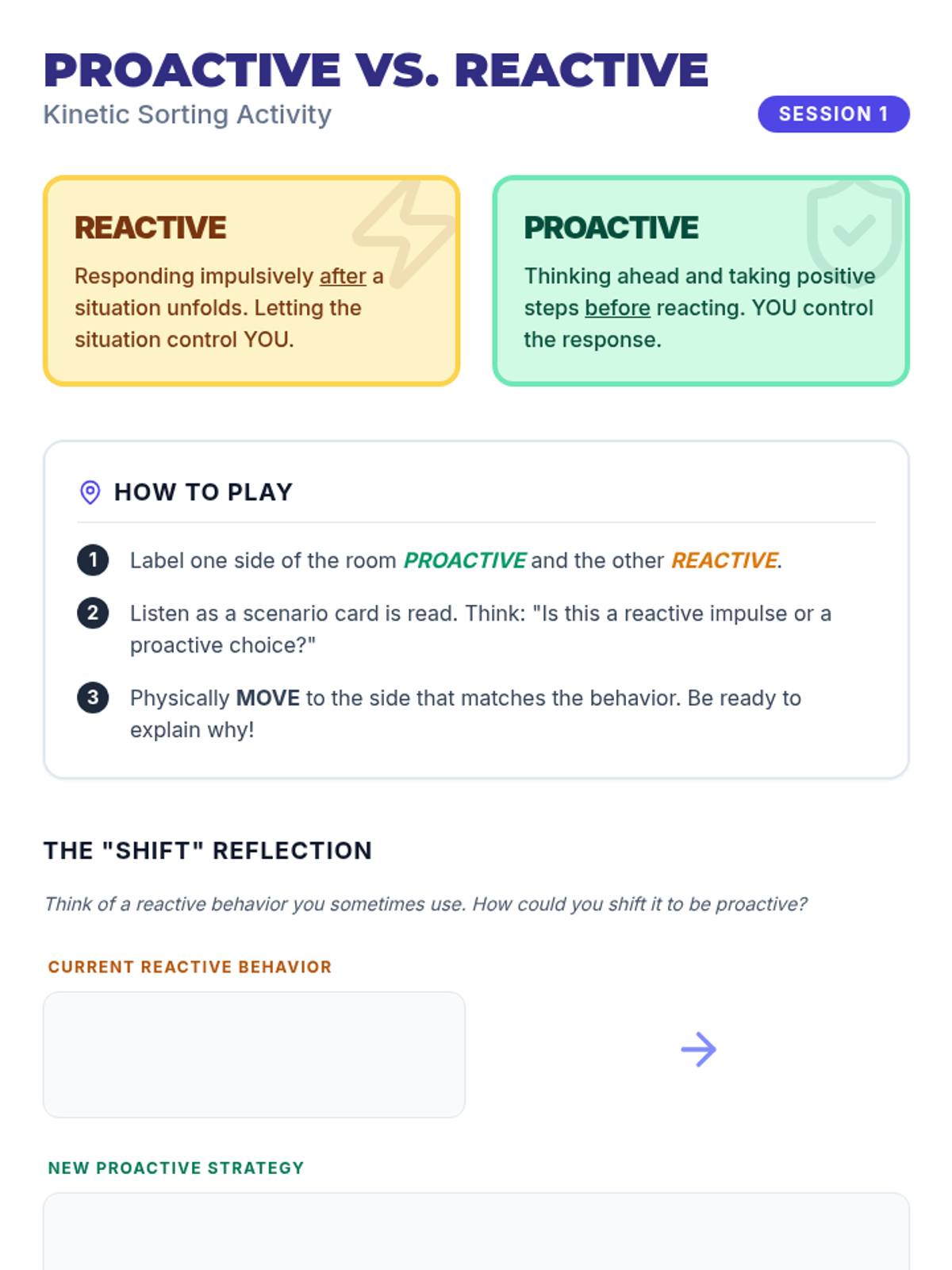 PROACTIVE VS. REACTIVE

Kinetic Sorting Activity

SESSION 1

REACTIVE

Responding impulsively after a situation unfolds. Letting the situation control YOU.

PROACTIVE

Thinking ahead and taking positive steps before reacting. YOU control the response.

HOW TO PLAY

1 Label one side of the room PROACTIVE and the other REACTIVE.

2 Listen as a scenario card is read. Think: "Is this a reactive impulse or a proactive choice?"

3 Physically MOVE to the side that matches the behavior. Be ready to explain why!

THE "SHIFT" REFLECTION

Think of a reactive behavior you sometimes use. How could you shift it to be proactive?

CURRENT REACTIVE BEHAVIOR

NEW PROACTIVE STRATEGY